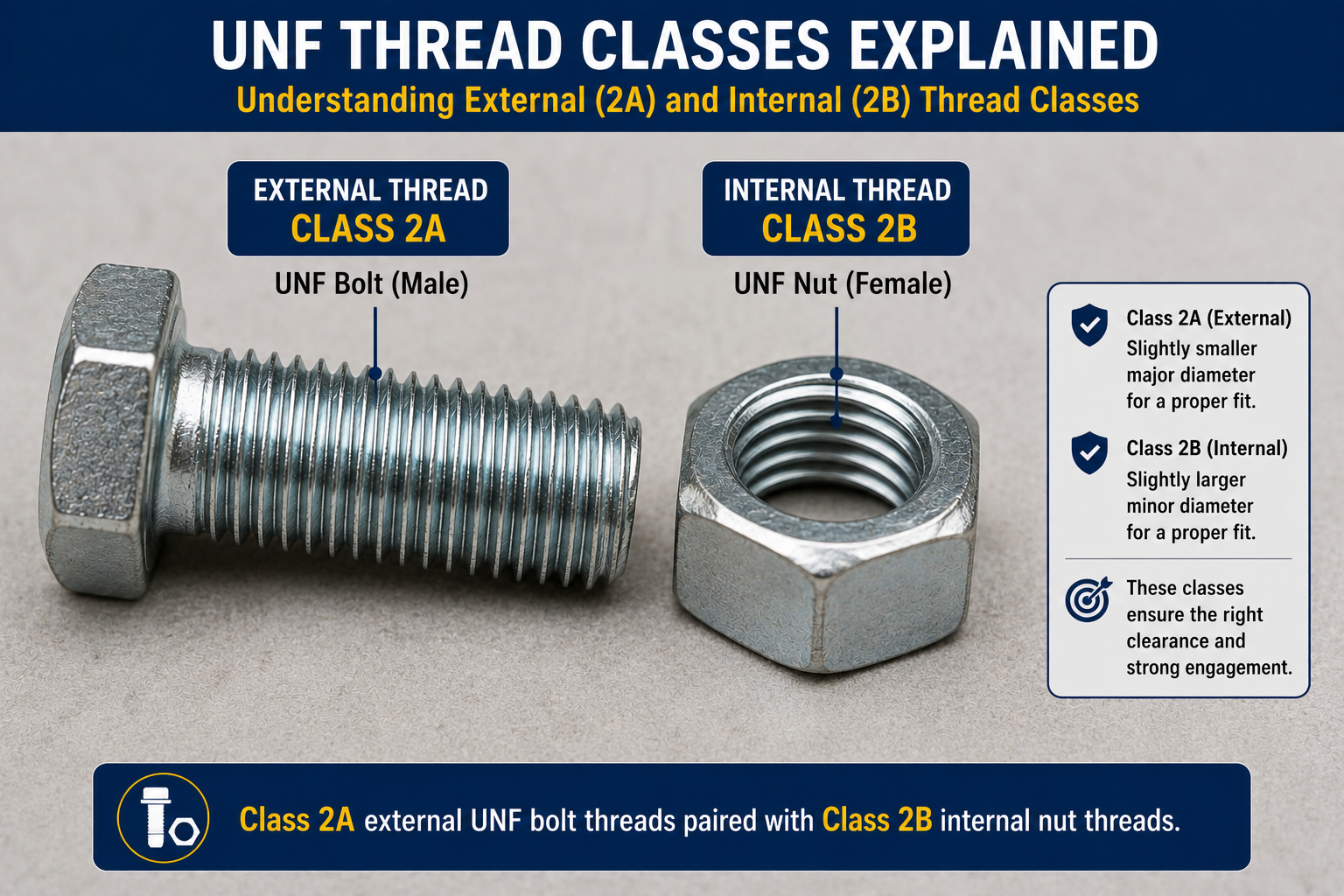 UNF THREAD CLASSES EXPLAINED
Understanding External (2A) and Internal (2B) Thread Classes

EXTERNAL THREAD
CLASS 2A

UNF Bolt (Male)

INTERNAL THREAD
CLASS 2B

UNF Nut (Female)

Class 2A (External)
Slightly smaller major diameter for a proper fit.

Class 2B (Internal)
Slightly larger minor diameter for a proper fit.

These classes ensure the right clearance and strong engagement.

Class 2A external UNF bolt threads paired with Class 2B internal nut threads.